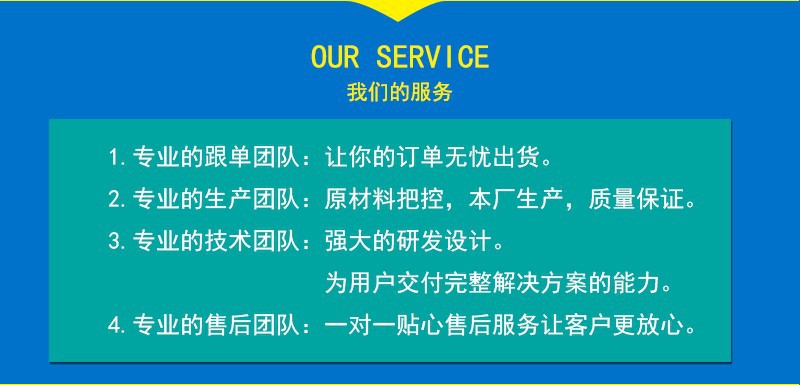 OUR SERVICE
我们的服务

1. 专业的跟单团队：让你的订单无忧出货。
2. 专业的生产团队：原材料把控，本厂生产，质量保证。
3. 专业的技术团队：强大的研发设计。
为用户交付完整解决方案的能力。
4. 专业的售后团队：一对一贴心售后服务让客户更放心。